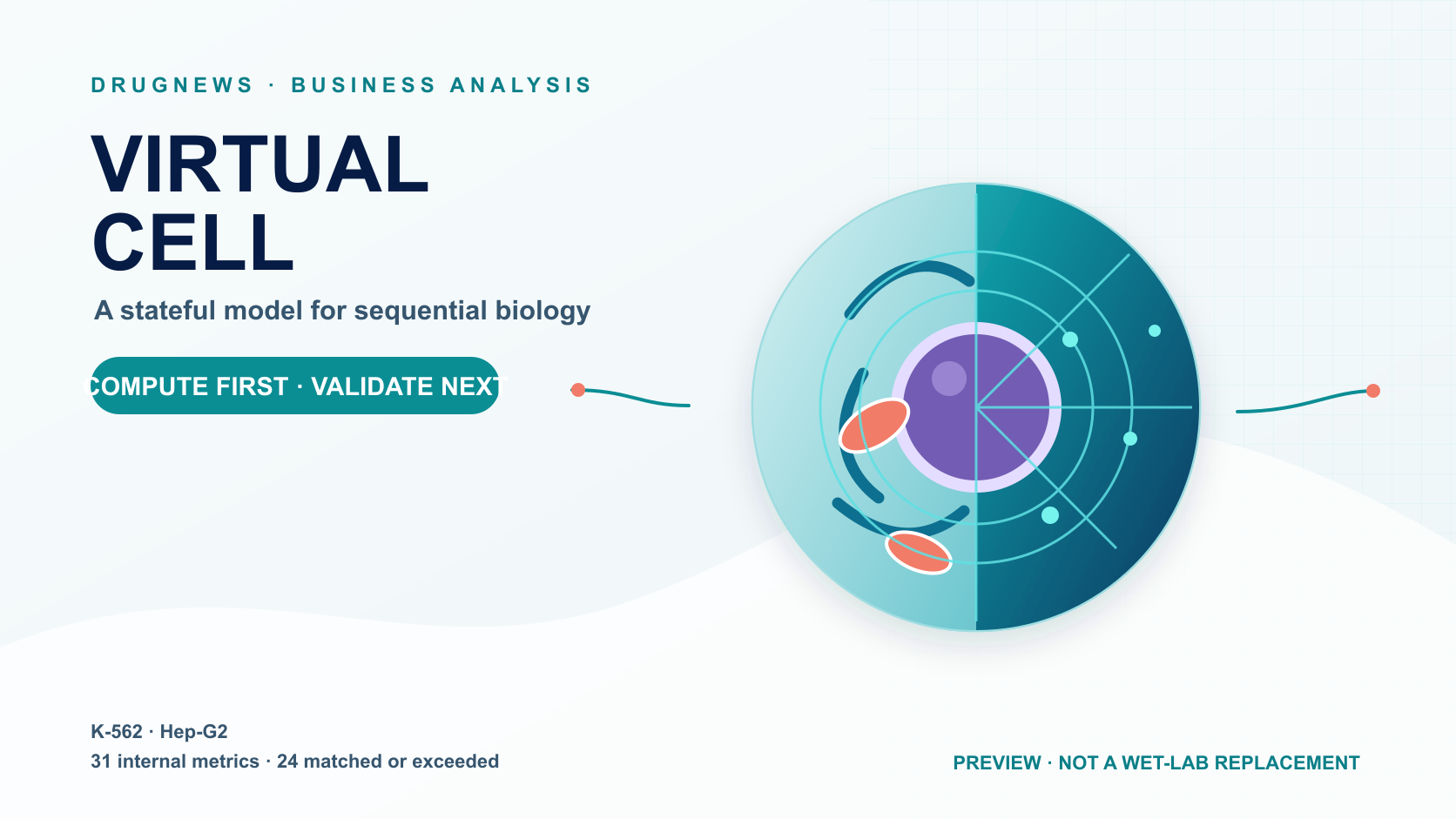 DRUGNEWS · BUSINESS ANALYSIS

VIRTUAL CELL

A stateful model for sequential biology

COMPUTE FIRST · VALIDATE NEXT

K-562 · Hep-G2
31 internal metrics · 24 matched or exceeded

PREVIEW · NOT A WET-LAB REPLACEMENT